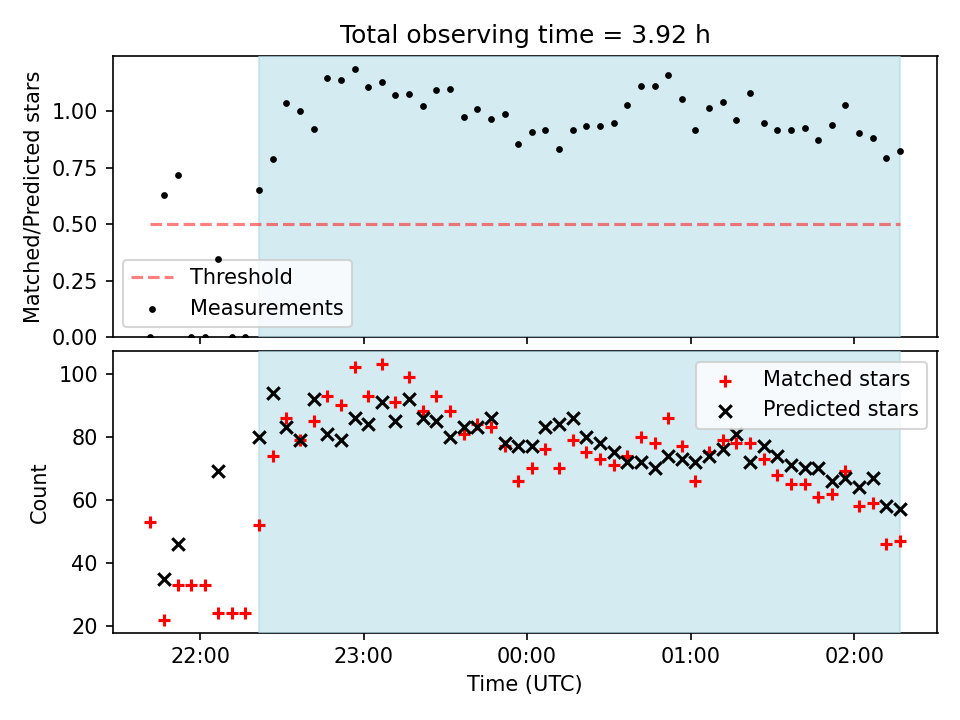 Total observing time = 3.92 h

Matched/Predicted stars

1.00
0.75
0.50
0.25
0.00

Threshold
Measurements

Count

100
80
60
40
20

Matched stars
Predicted stars

22:00
23:00
00:00
01:00
02:00

Time (UTC)